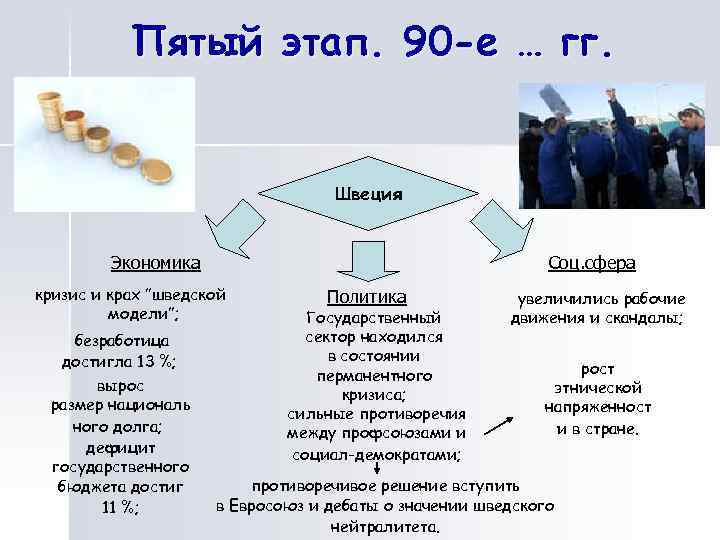 Пятый этап. 90-е … гг.

Швеция

Экономика

кризис и крах "шведской модели";

безработица достигла 13 %;

вырос размер националь ного долга;

дефицит государственного бюджета достиг 11 %;

Политика

Государственный сектор находился в состоянии перманентного кризиса;

сильные противоречия между профсоюзами и социал-демократами;

противоречивое решение вступить в Евросоюз и дебаты о значении шведского нейтралитета.

Соц.сфера

увеличились рабочие движения и скандалы;

рост этнической напряженност и в стране.